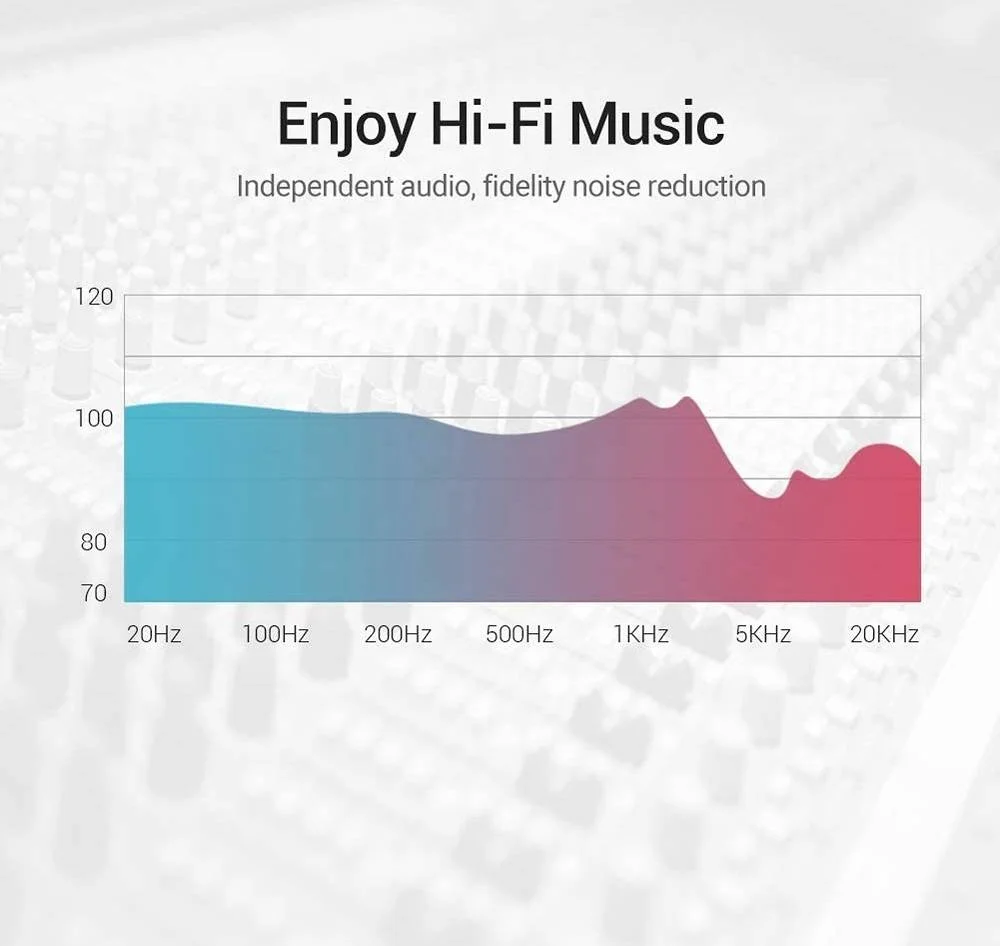 Enjoy Hi-Fi Music

Independent audio, fidelity noise reduction

120
100
80
70

20Hz 100Hz 200Hz 500Hz 1KHz 5KHz 20KHz